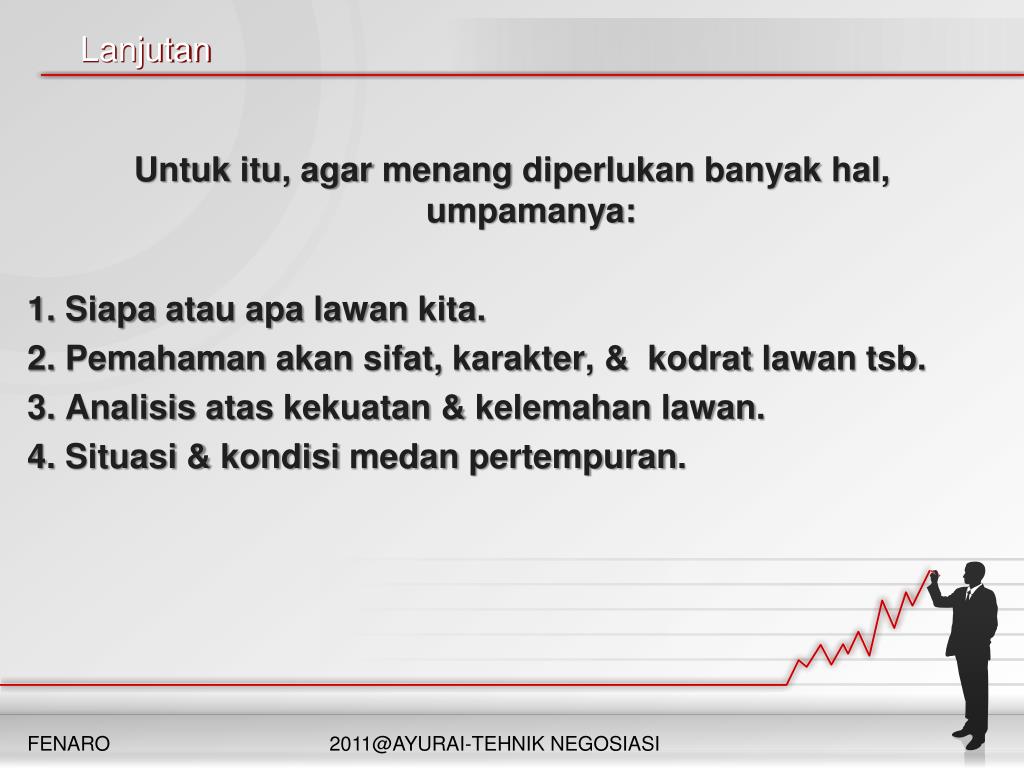 Lanjutan

Untuk itu, agar menang diperlukan banyak hal, umpamanya:

1. Siapa atau apa lawan kita.
2. Pemahaman akan sifat, karakter, & kodrat lawan tsb.
3. Analisis atas kekuatan & kelemahan lawan.
4. Situasi & kondisi medan pertempuran.

FENARO

2011@AYURAI-TEHNIK NEGOSIASI